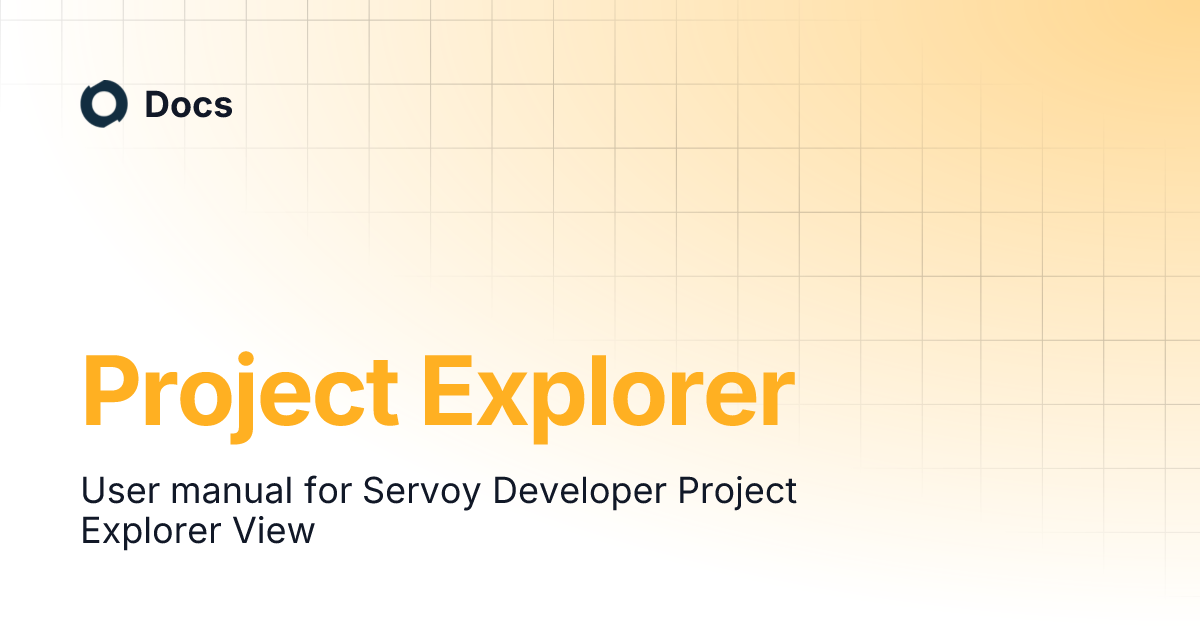 Docs

Project Explorer

User manual for Servoy Developer Project Explorer View